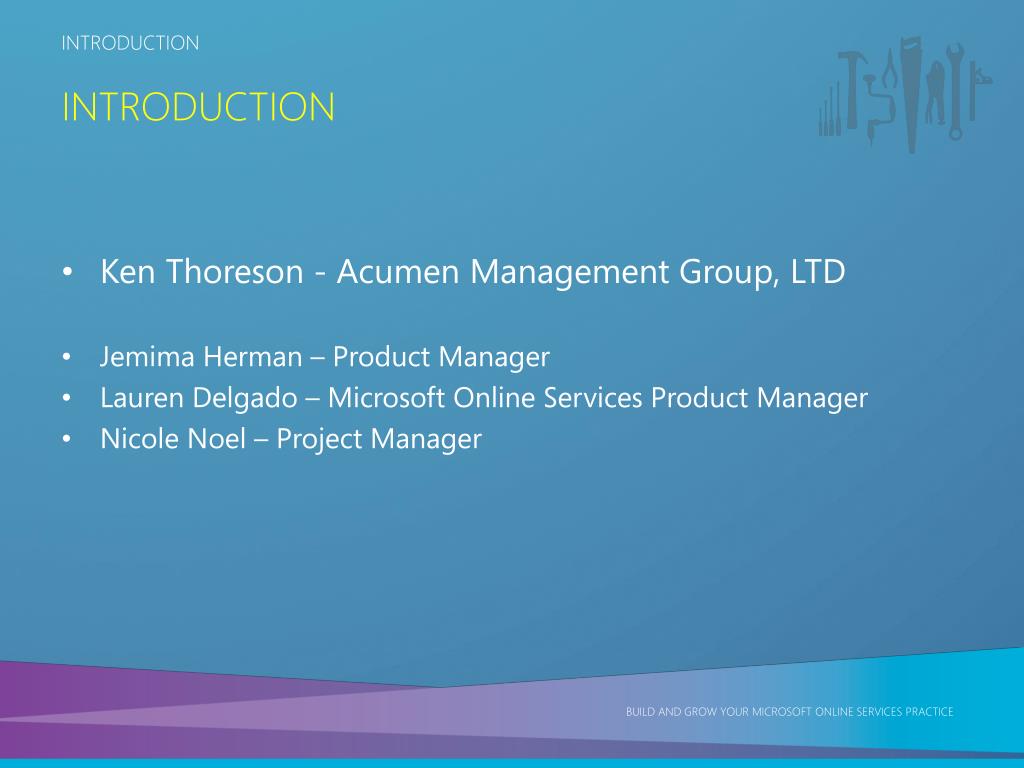 INTRODUCTION

INTRODUCTION

• Ken Thoreson - Acumen Management Group, LTD

• Jemima Herman – Product Manager
• Lauren Delgado – Microsoft Online Services Product Manager
• Nicole Noel – Project Manager

BUILD AND GROW YOUR MICROSOFT ONLINE SERVICES PRACTICE